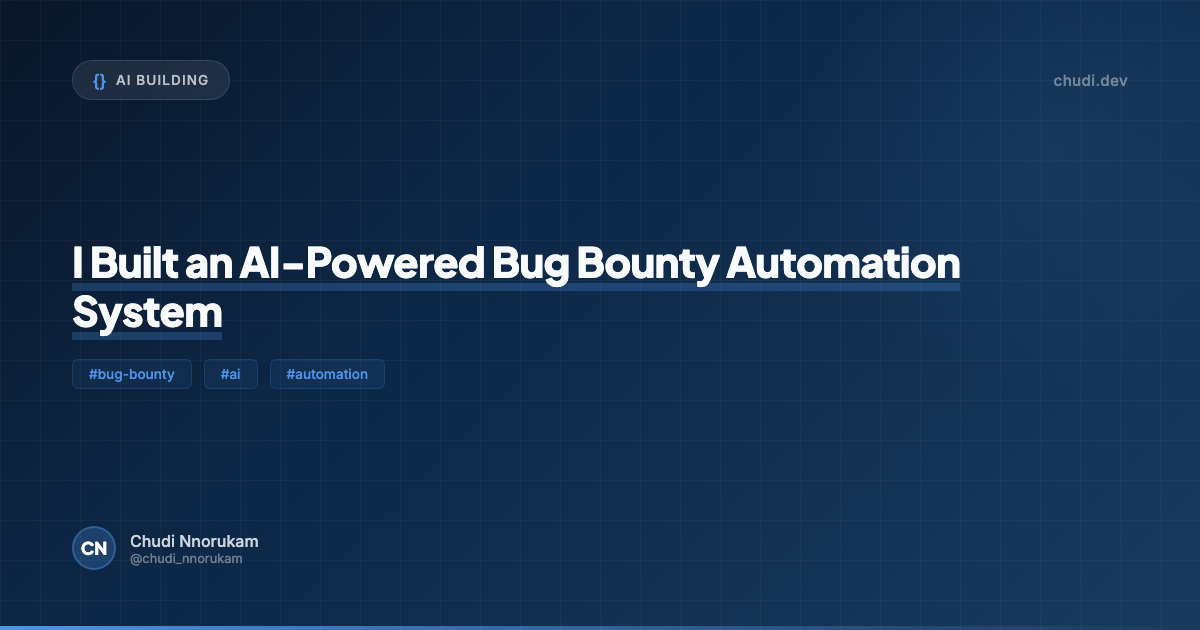 {} AI BUILDING

chudi.dev

I Built an AI-Powered Bug Bounty Automation System

#bug-bounty #ai #automation

CN

Chudi Nnorukam
@chudi_nnorukam